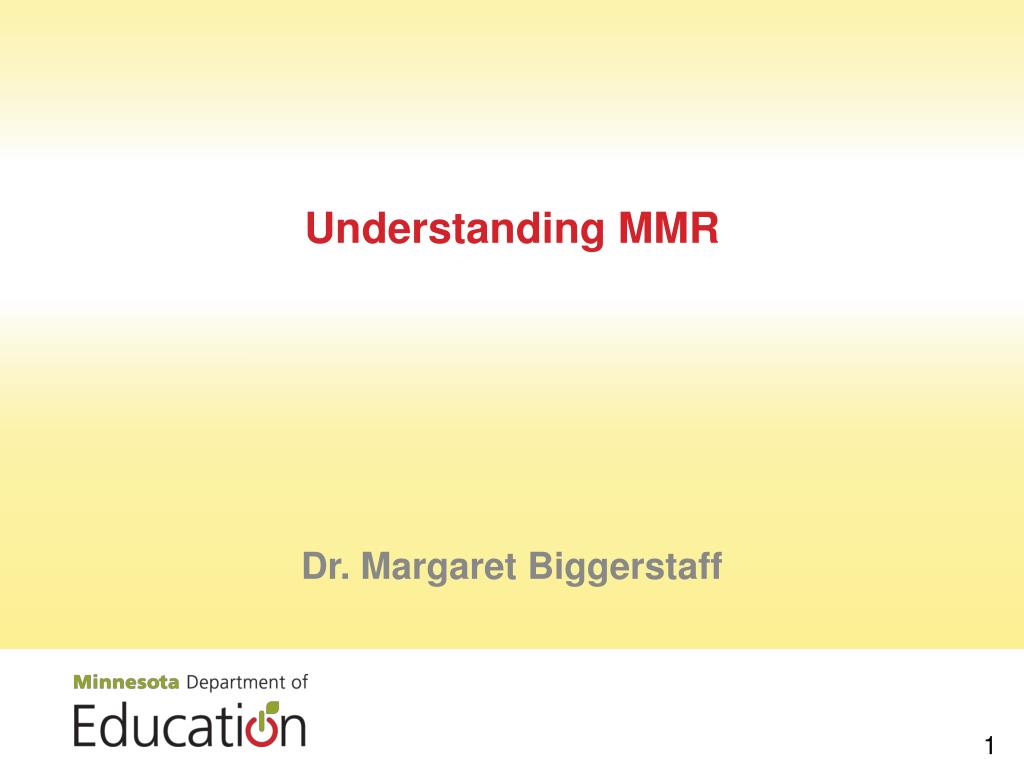 Understanding MMR

Dr. Margaret Biggerstaff

Minnesota Department of
Education

1